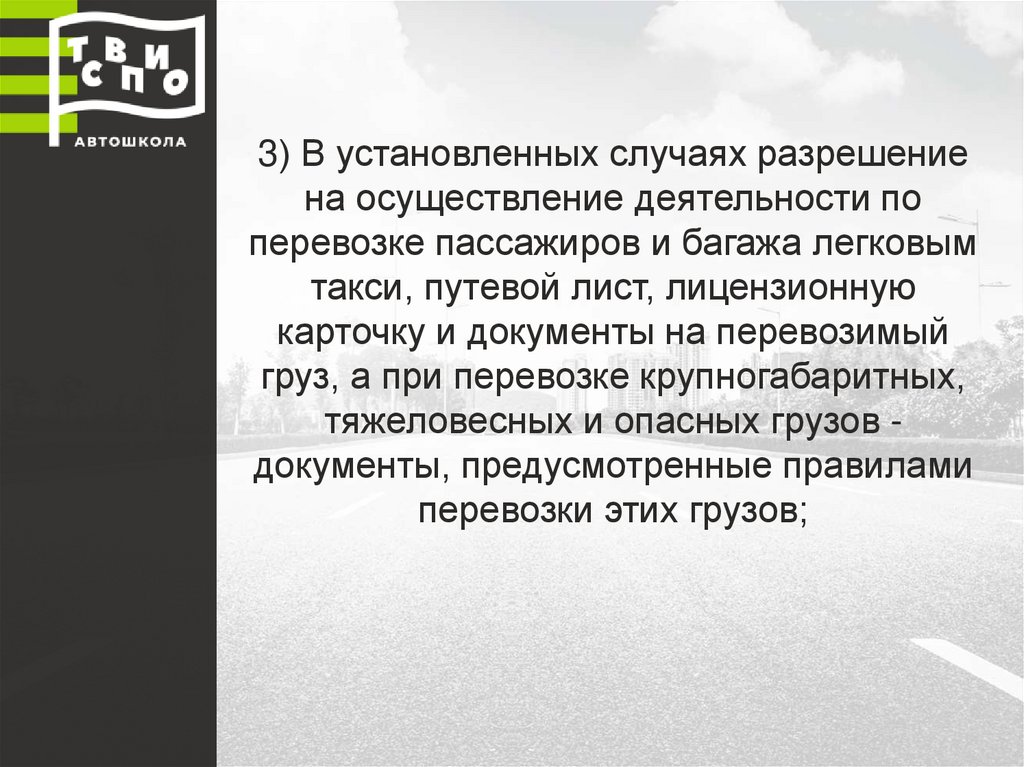 ТВИО
СПО
АВТОШКОЛА

3) В установленных случаях разрешение на осуществление деятельности по перевозке пассажиров и багажа легковым такси, путевой лист, лицензионную карточку и документы на перевозимый груз, а при перевозке крупногабаритных, тяжеловесных и опасных грузов - документы, предусмотренные правилами перевозки этих грузов;